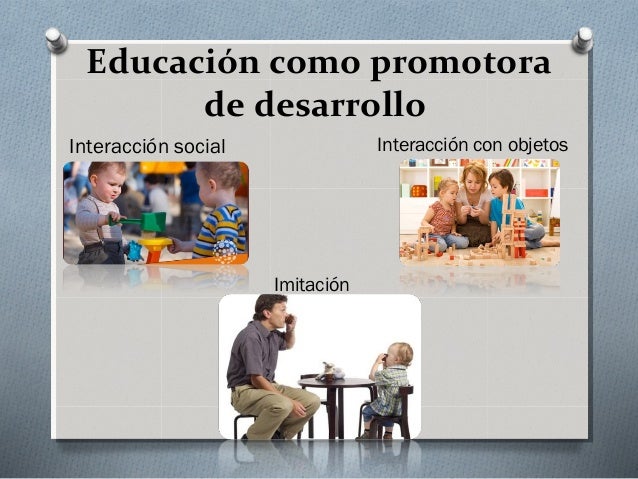 Educación como promotora de desarrollo

Interacción social

Interacción con objetos

Imitación